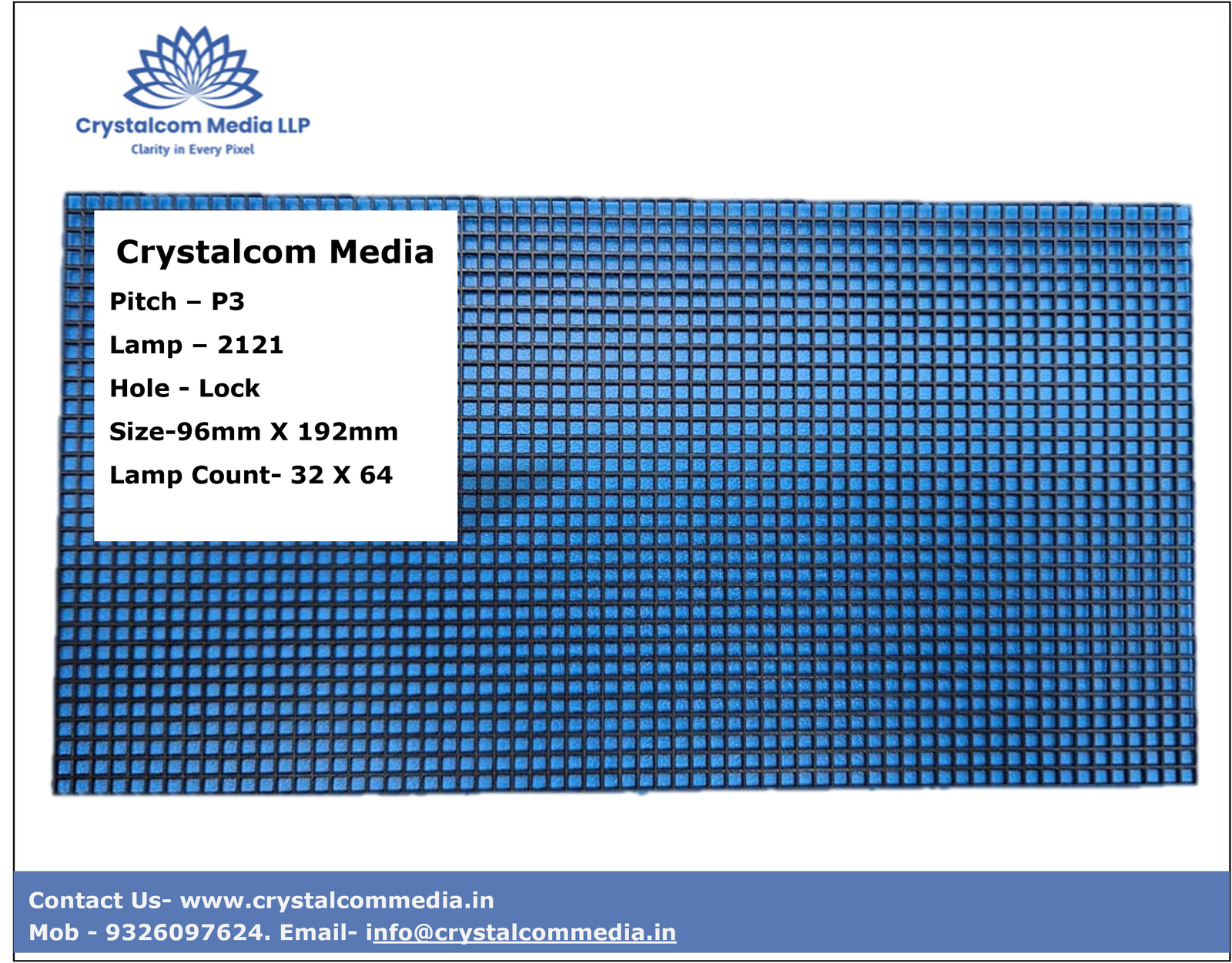 Crystalcom Media LLP
Clarity in Every Pixel

Crystalcom Media
Pitch – P3
Lamp – 2121
Hole - Lock
Size-96mm X 192mm
Lamp Count- 32 X 64

Contact Us- www.crystalcommedia.in
Mob - 9326097624. Email- info@crystalcommedia.in